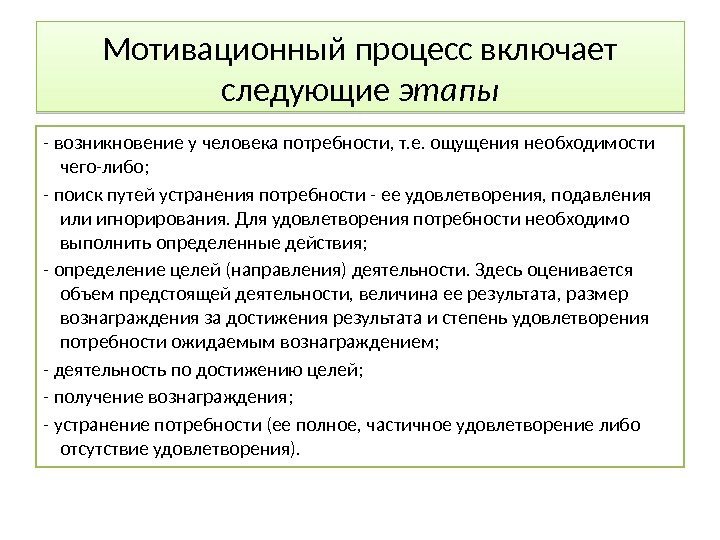 Мотивационный процесс включает следующие этапы

- возникновение у человека потребности, т.е. ощущения необходимости чего-либо;

- поиск путей устранения потребности - ее удовлетворения, подавления или игнорирования. Для удовлетворения потребности необходимо выполнить определенные действия;

- определение целей (направления) деятельности. Здесь оценивается объем предстоящей деятельности, величина ее результата, размер вознаграждения за достижения результата и степень удовлетворения потребности ожидаемым вознаграждением;

- деятельность по достижению целей;

- получение вознаграждения;

- устранение потребности (ее полное, частичное удовлетворение либо отсутствие удовлетворения).